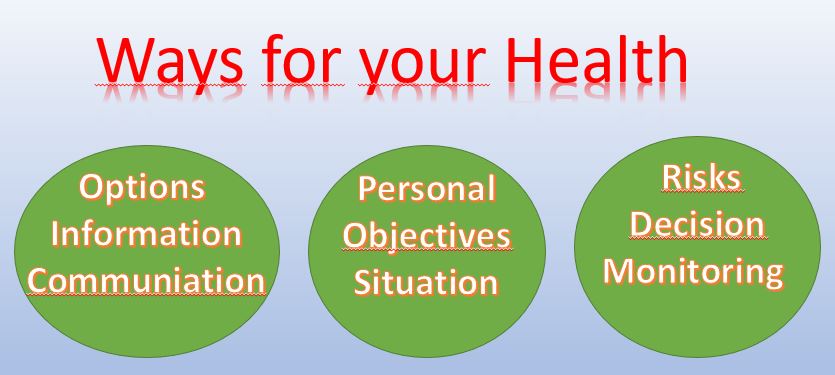 Ways for your Health

Options
Information
Communiation

Personal
Objectives
Situation

Risks
Decision
Monitoring